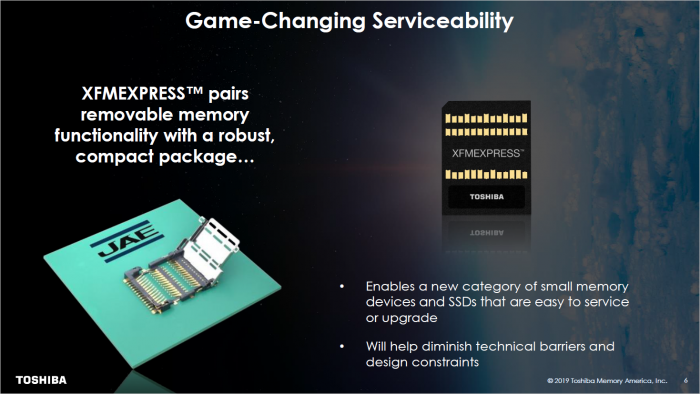 Game-Changing Serviceability

XFMEXPRESS™ pairs removable memory functionality with a robust, compact package…

XFMEXPRESS™

TOSHIBA

JAE

• Enables a new category of small memory devices and SSDs that are easy to service or upgrade

• Will help diminish technical barriers and design constraints

TOSHIBA

© 2019 Toshiba Memory America, Inc. 6